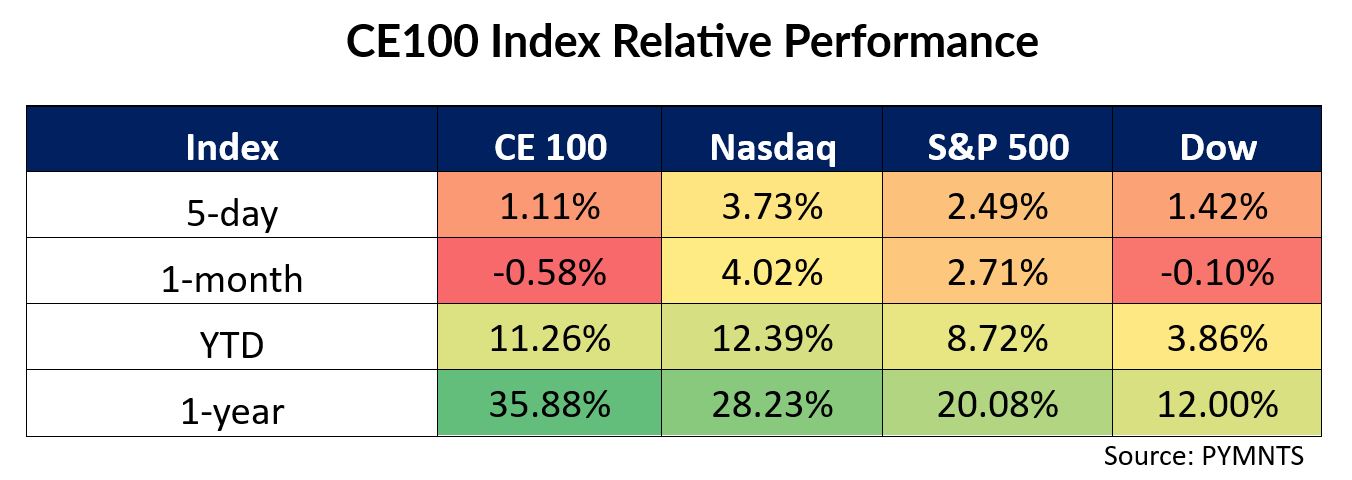 CE100 Index Relative Performance

| Index | CE 100 | Nasdaq | S&P 500 | Dow |
|---|---|---|---|---|
| 5-day | 1.11% | 3.73% | 2.49% | 1.42% |
| 1-month | -0.58% | 4.02% | 2.71% | -0.10% |
| YTD | 11.26% | 12.39% | 8.72% | 3.86% |
| 1-year | 35.88% | 28.23% | 20.08% | 12.00% |

Source: PYMNTS